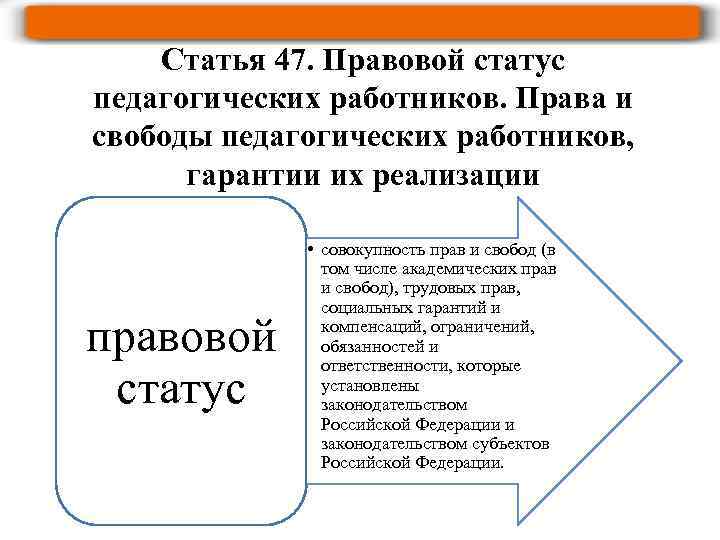 Статья 47. Правовой статус педагогических работников. Права и свободы педагогических работников, гарантии их реализации

правовой статус

• совокупность прав и свобод (в том числе академических прав и свобод), трудовых прав, социальных гарантий и компенсаций, ограничений, обязанностей и ответственности, которые установлены законодательством Российской Федерации и законодательством субъектов Российской Федерации.